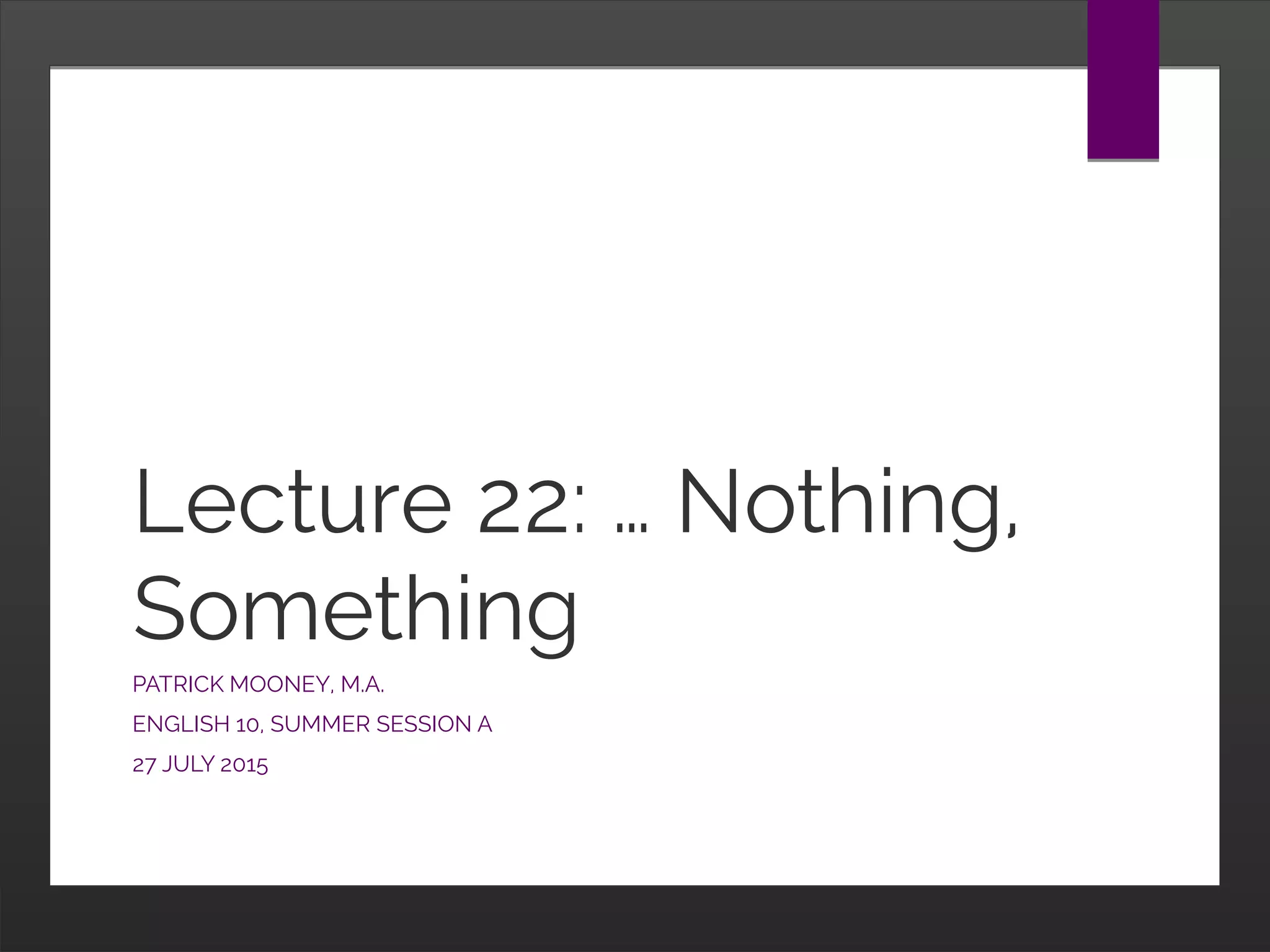 Lecture 22: … Nothing, Something

PATRICK MOONEY, M.A.

ENGLISH 10, SUMMER SESSION A

27 JULY 2015